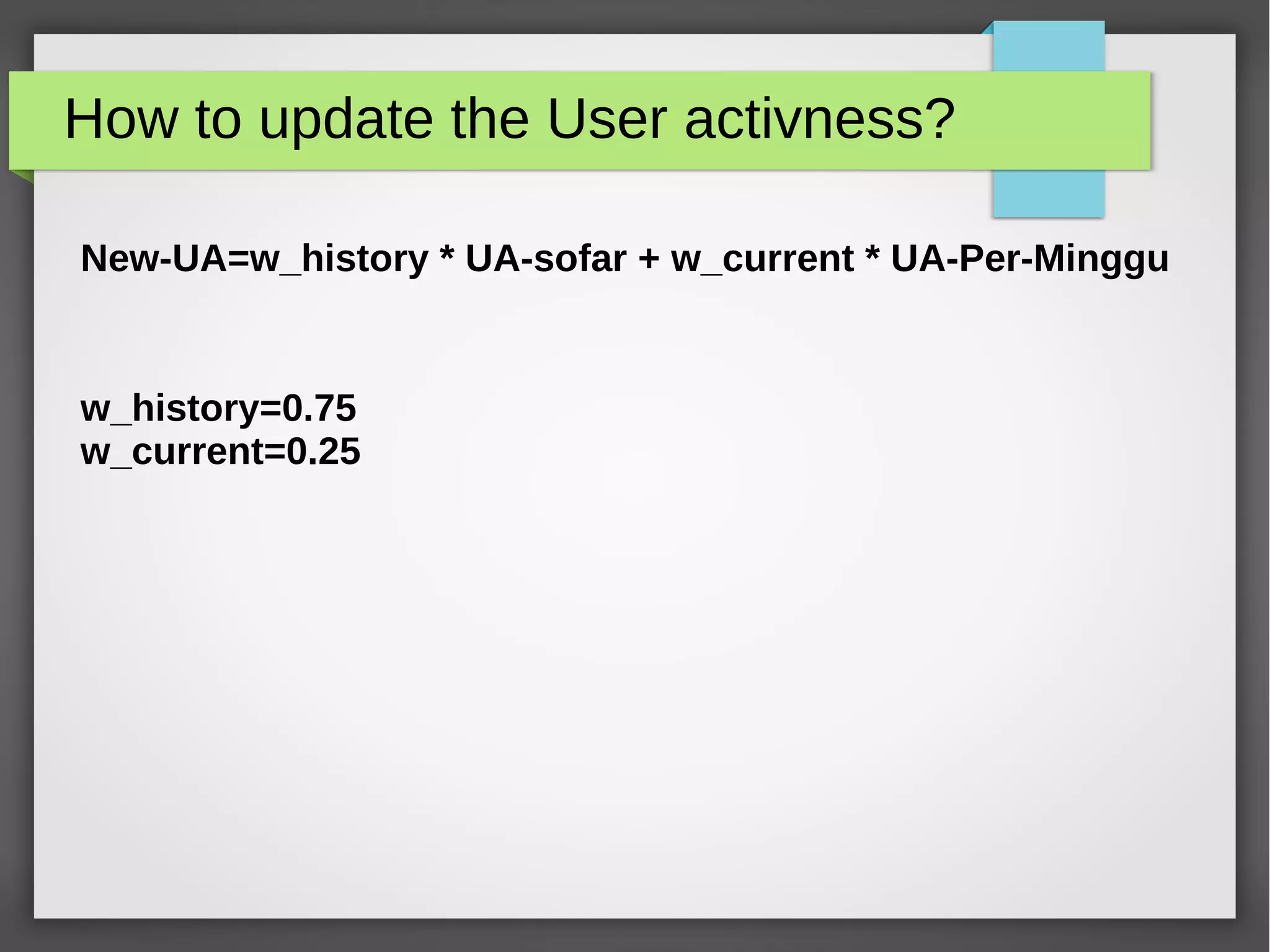 How to update the User activness?

New-UA=w_history * UA-sofar + w_current * UA-Per-Minggu

w_history=0.75
w_current=0.25